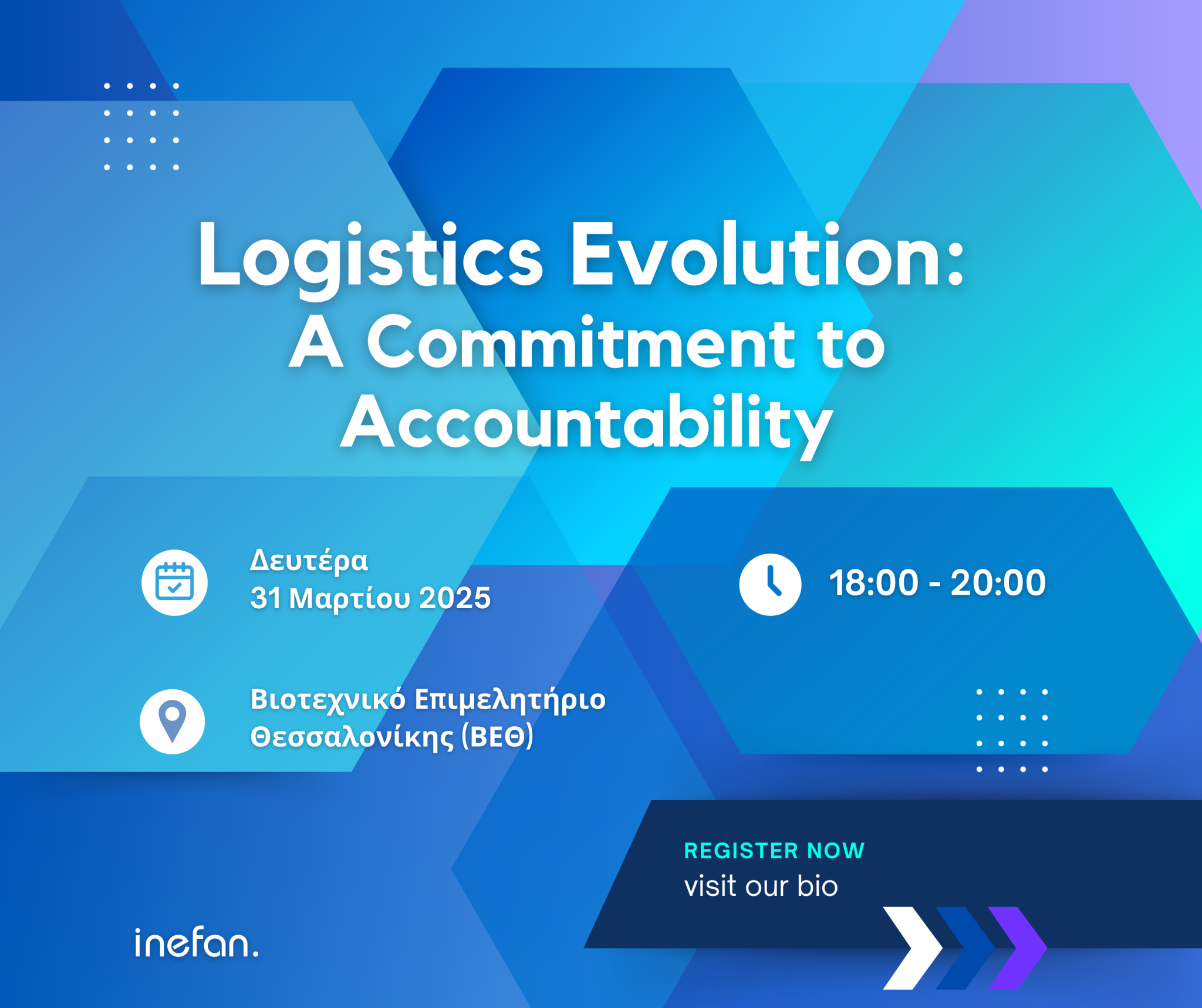 Logistics Evolution:
A Commitment to Accountability

Δευτέρα
31 Μαρτίου 2025

18:00 - 20:00

Βιοτεχνικό Επιμελητήριο Θεσσαλονίκης (ΒΕΘ)

REGISTER NOW
visit our bio

inefan.